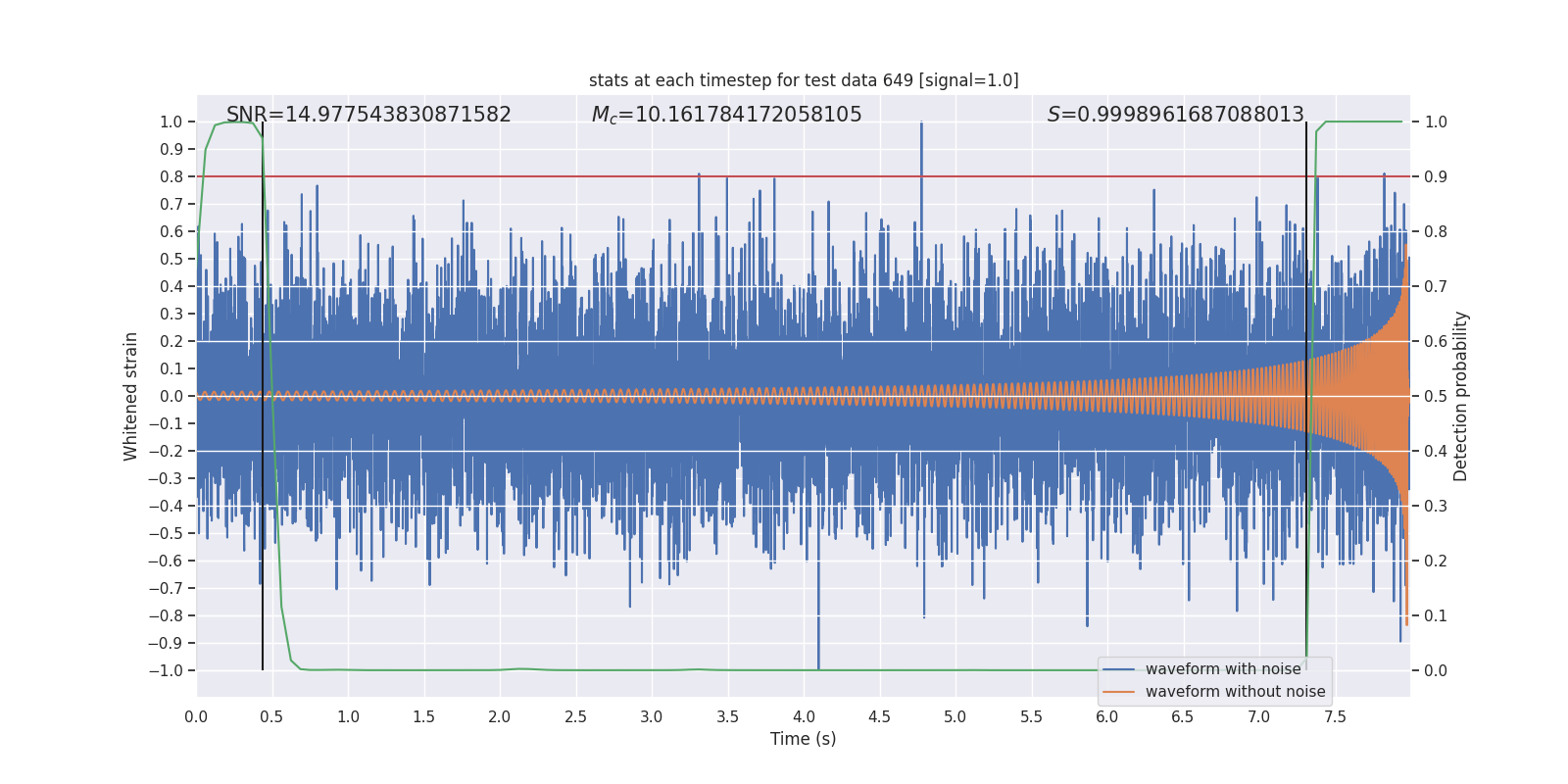 stats at each timestep for test data 649 [signal=1.0]

SNR=14.977543830871582

$M_c$=10.161784172058105

$S$=0.9998961687088013

Whitened strain

1.0
0.9
0.8
0.7
0.6
0.5
0.4
0.3
0.2
0.1
0.0
−0.1
−0.2
−0.3
−0.4
−0.5
−0.6
−0.7
−0.8
−0.9
−1.0

Detection probability

1.0
0.9
0.8
0.7
0.6
0.5
0.4
0.3
0.2
0.1
0.0

0.0 0.5 1.0 1.5 2.0 2.5 3.0 3.5 4.0 4.5 5.0 5.5 6.0 6.5 7.0 7.5

Time (s)

waveform with noise
waveform without noise